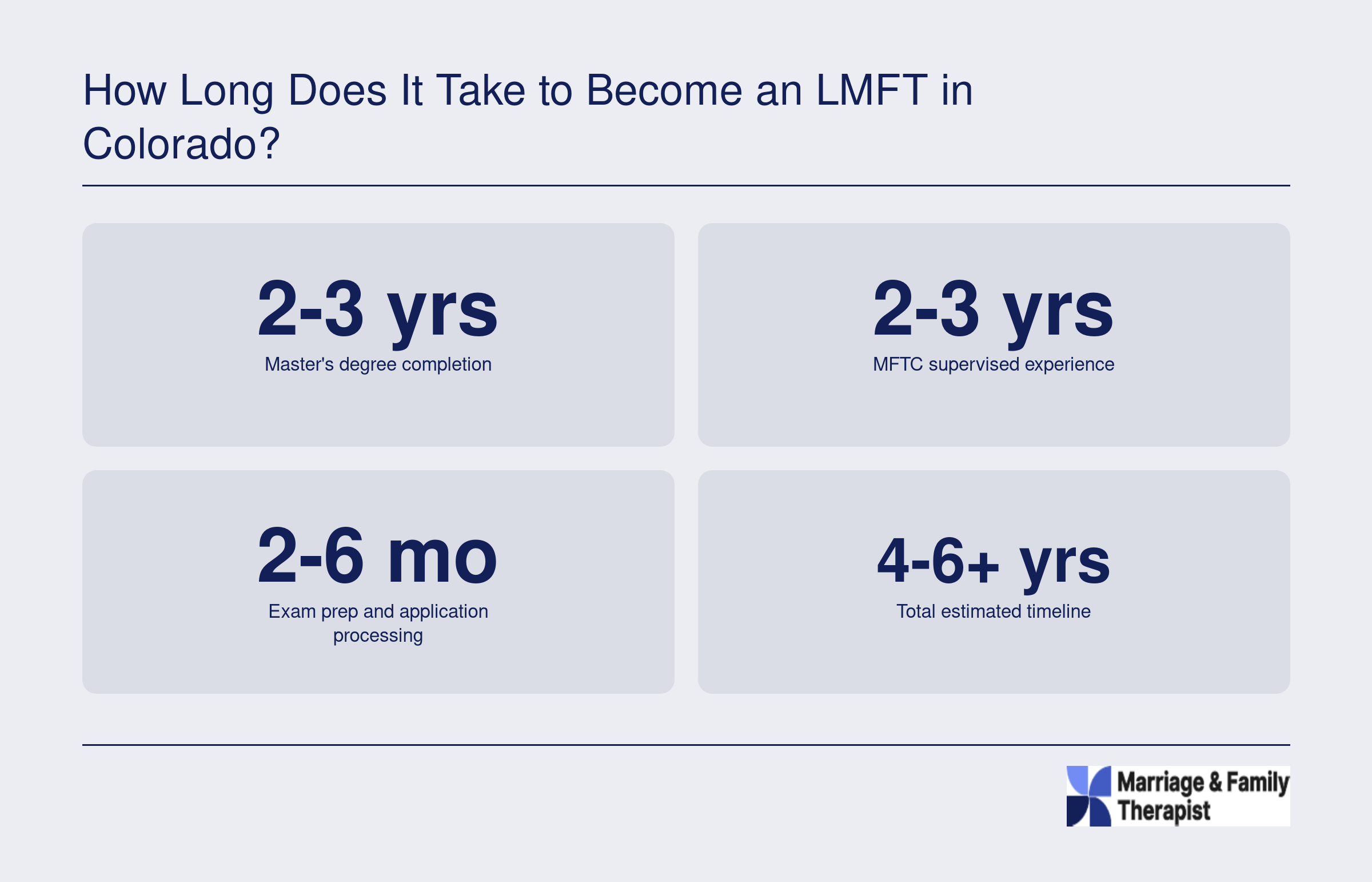 How Long Does It Take to Become an LMFT in Colorado?

2-3 yrs
Master's degree completion

2-3 yrs
MFTC supervised experience

2-6 mo
Exam prep and application processing

4-6+ yrs
Total estimated timeline

Marriage & Family Therapist